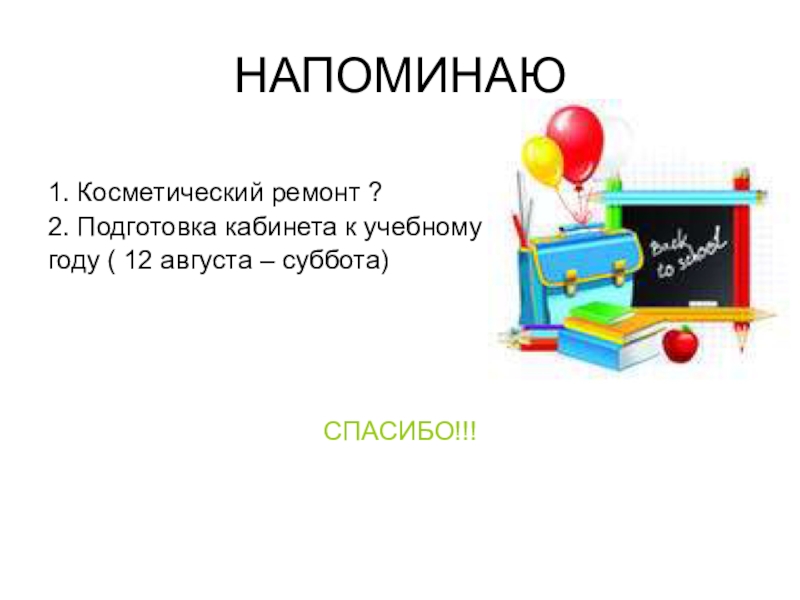 НАПОМИНАЮ

1. Косметический ремонт ?
2. Подготовка кабинета к учебному году ( 12 августа – суббота)

Back to school

СПАСИБО!!!